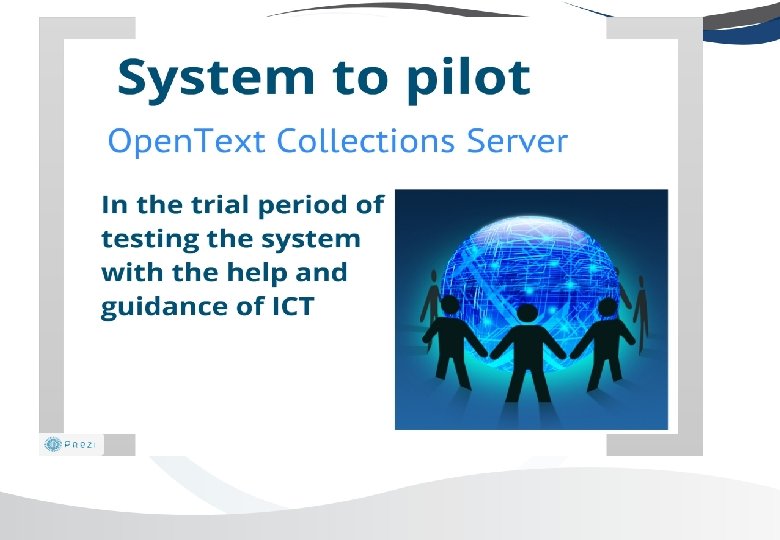 System to pilot

OpenText Collections Server

In the trial period of testing the system with the help and guidance of ICT

Prezi